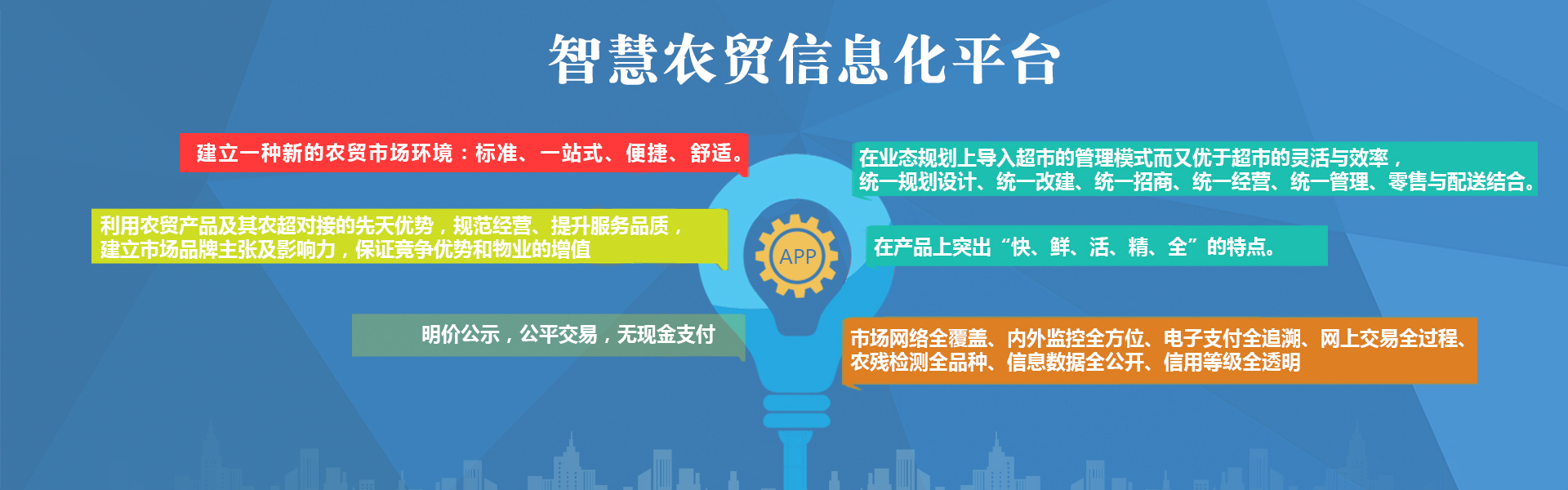 智慧农贸信息化平台

建立一种新的农贸市场环境：标准、一站式、便捷、舒适。

利用农贸产品及其农超对接的先天优势，规范经营、提升服务品质，建立市场品牌主张及影响力，保证竞争优势和物业的增值

明价公示，公平交易，无现金支付

APP

在业态规划上导入超市的管理模式而又优于超市的灵活与效率，统一规划设计、统一改建、统一招商、统一经营、统一管理、零售与配送结合。

在产品上突出“快、鲜、活、精、全”的特点。

市场网络全覆盖、内外监控全方位、电子支付全追溯、网上交易全过程、农残检测全品种、信息数据全公开、信用等级全透明